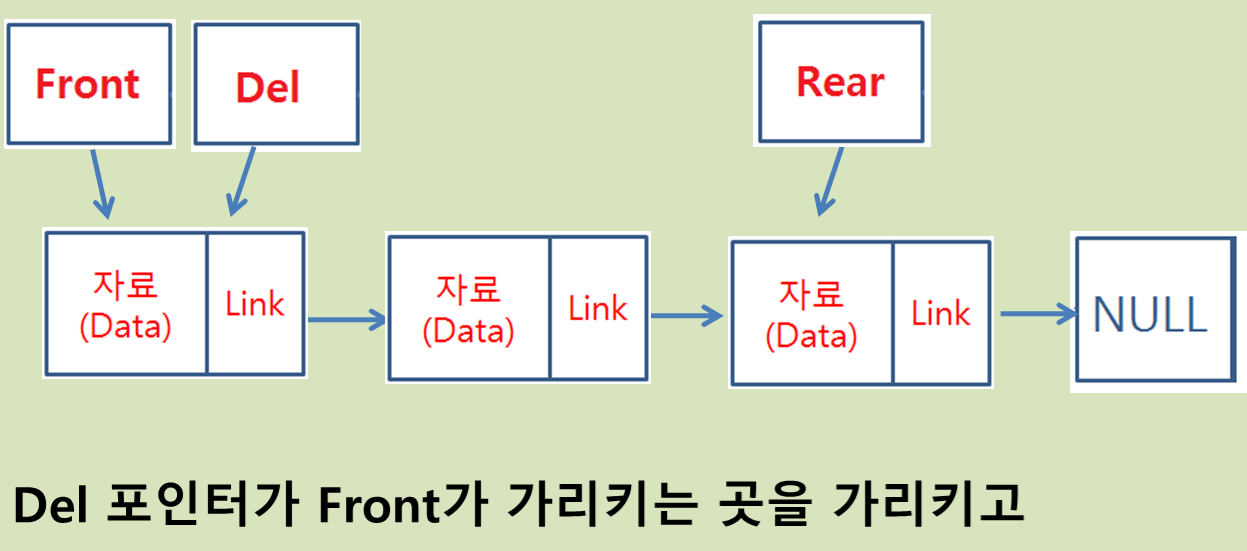 Front

Del

Rear

자료
(Data)

Link

자료
(Data)

Link

자료
(Data)

Link

NULL

Del 포인터가 Front가 가리키는 곳을 가리키고